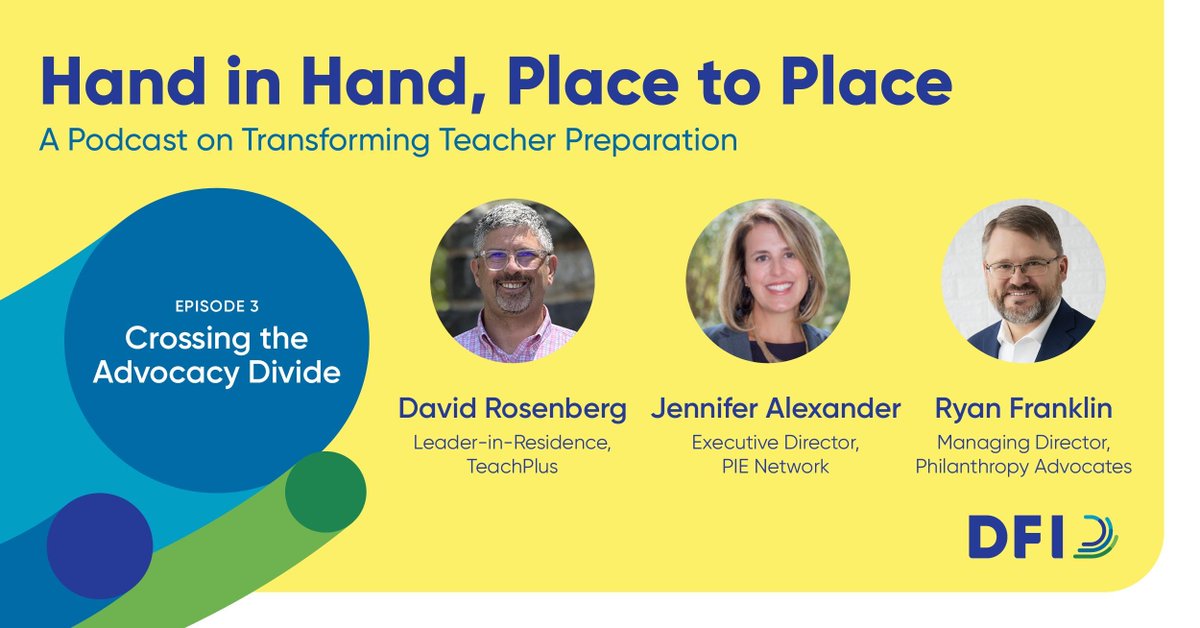 Hand in Hand, Place to Place
A Podcast on Transforming Teacher Preparation

EPISODE 3
Crossing the Advocacy Divide

David Rosenberg
Leader-in-Residence, TeachPlus

Jennifer Alexander
Executive Director, PIE Network

Ryan Franklin
Managing Director, Philanthropy Advocates

DFI